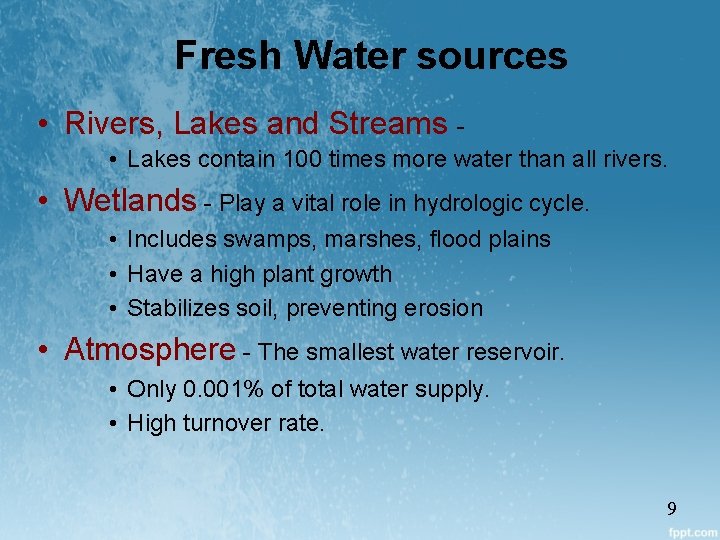 Fresh Water sources

• Rivers, Lakes and Streams -

• Lakes contain 100 times more water than all rivers.

• Wetlands - Play a vital role in hydrologic cycle.

• Includes swamps, marshes, flood plains

• Have a high plant growth

• Stabilizes soil, preventing erosion

• Atmosphere - The smallest water reservoir.

• Only 0.001% of total water supply.

• High turnover rate.

9

fppt.com